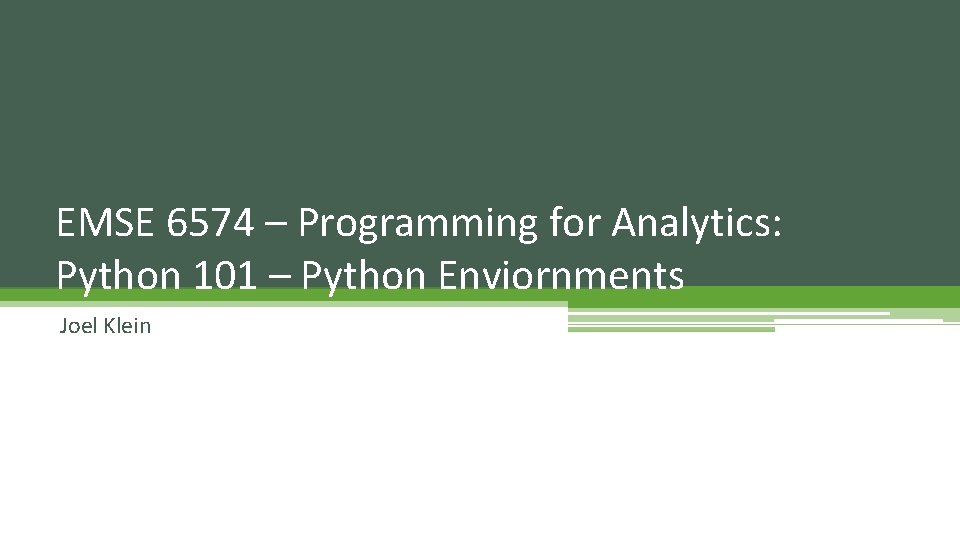 EMSE 6574 – Programming for Analytics: Python 101 – Python Enviornments

Joel Klein